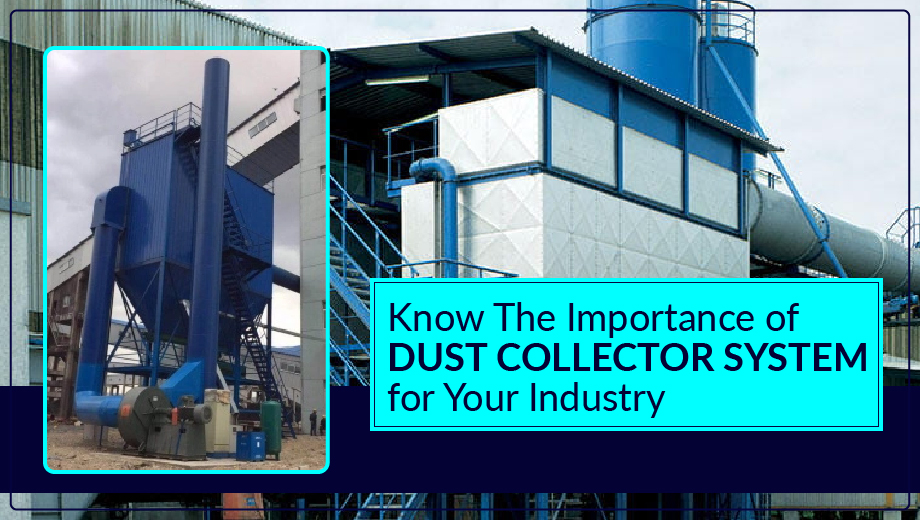 Know The Importance of
DUST COLLECTOR SYSTEM
for Your Industry